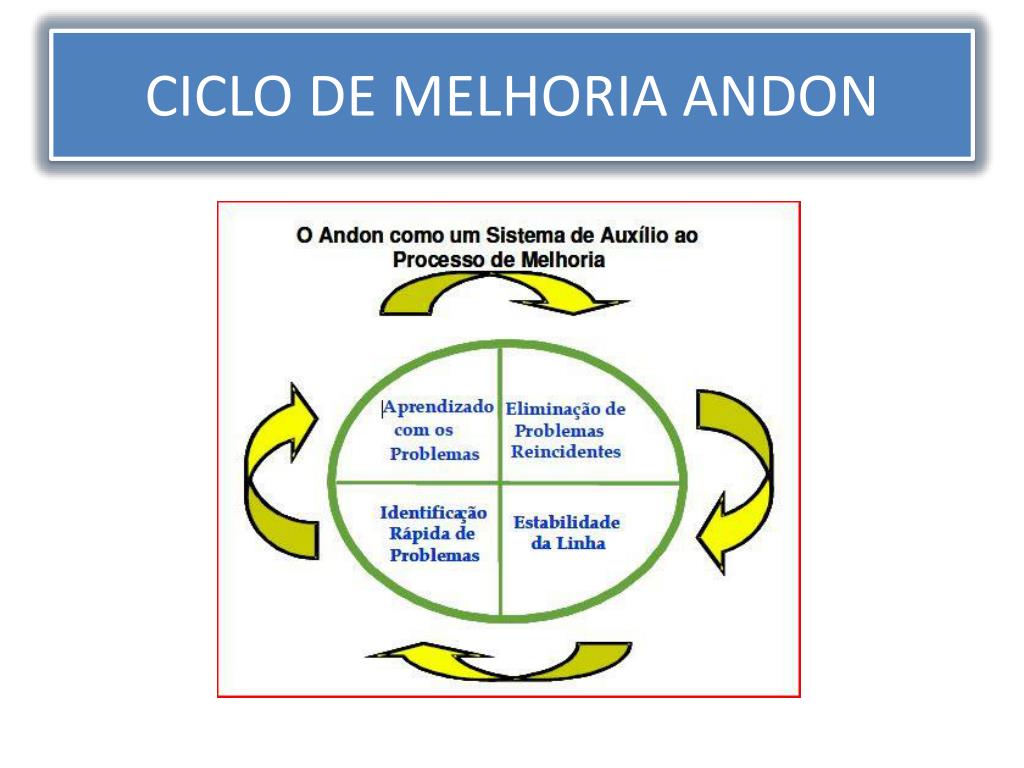 CICLO DE MELHORIA ANDON

O Andon como um Sistema de Auxílio ao Processo de Melhoria

Aprendizado com os Problemas

Eliminação de Problemas Reincidentes

Identificação Rápida de Problemas

Estabilidade da Linha